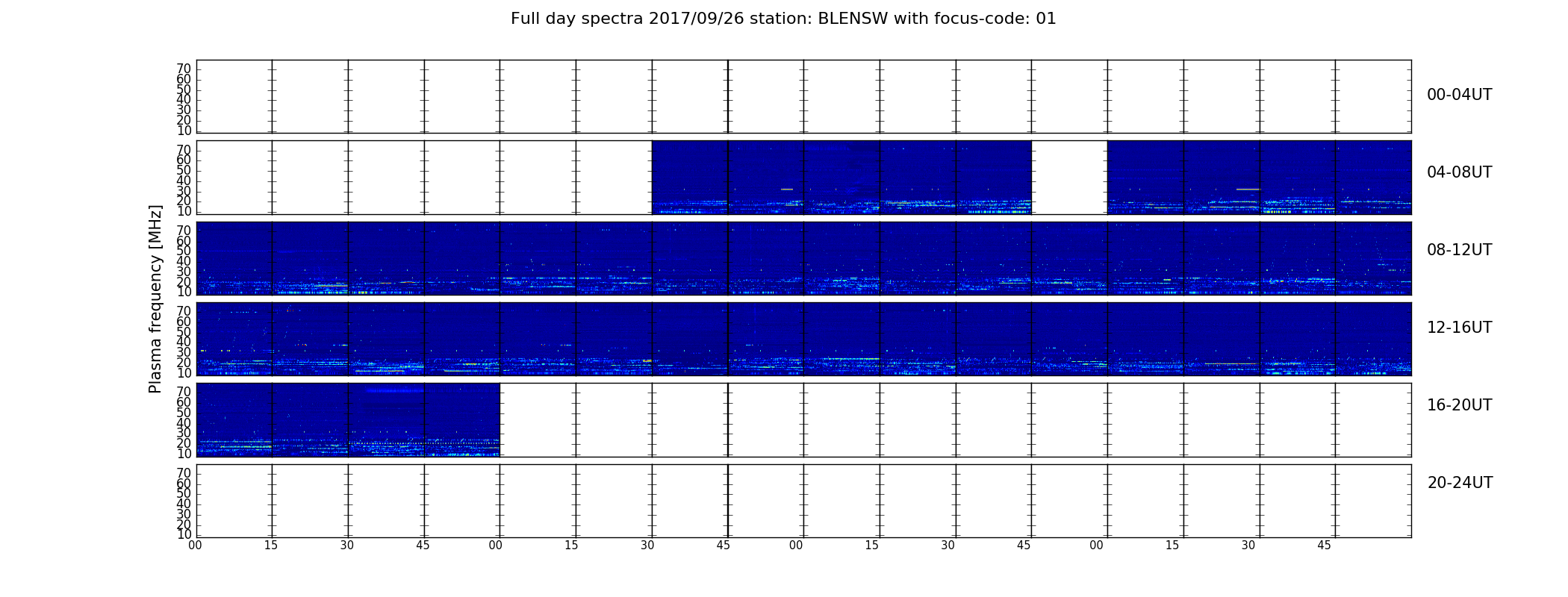 Full day spectra 2017/09/26 station: BLENSW with focus-code: 01

Plasma frequency [MHz]

70
60
50
40
30
20
10
00-04UT

70
60
50
40
30
20
10
04-08UT

70
60
50
40
30
20
10
08-12UT

70
60
50
40
30
20
10
12-16UT

70
60
50
40
30
20
10
16-20UT

70
60
50
40
30
20
10
20-24UT

00 15 30 45 00 15 30 45 00 15 30 45 00 15 30 45